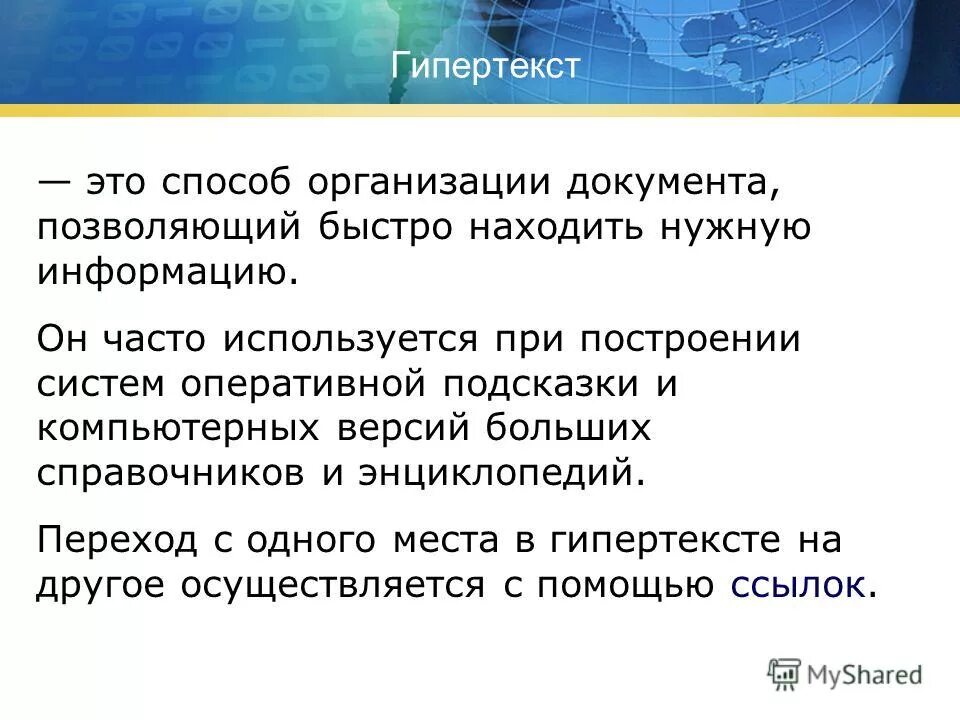 Гипертекст

— это способ организации документа, позволяющий быстро находить нужную информацию.

Он часто используется при построении систем оперативной подсказки и компьютерных версий больших справочников и энциклопедий.

Переход с одного места в гипертексте на другое осуществляется с помощью ссылок.

MyShared